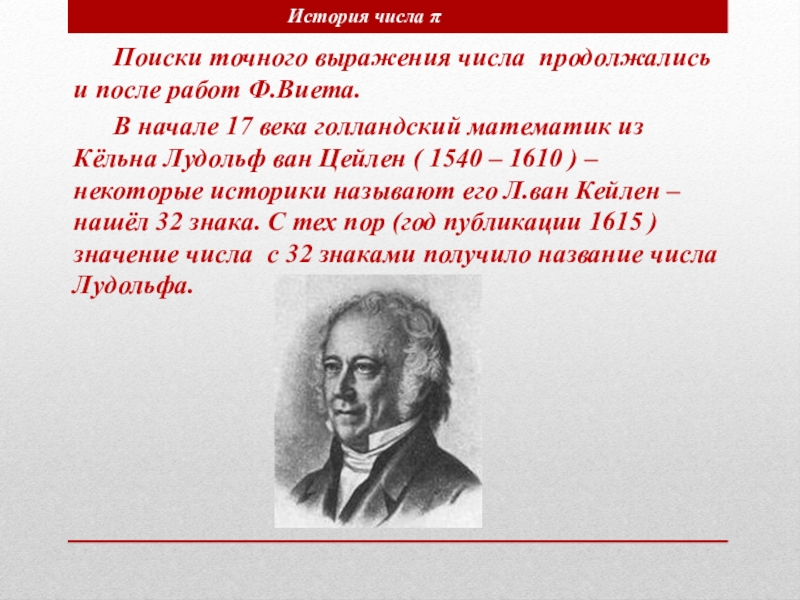 История числа $\pi$

Поиски точного выражения числа продолжались и после работ Ф.Виета.

В начале 17 века голландский математик из Кёльна Лудольф ван Цейлен ( 1540 – 1610 ) – некоторые историки называют его Л.ван Кейлен – нашёл 32 знака. С тех пор (год публикации 1615 ) значение числа с 32 знаками получило название числа Лудольфа.